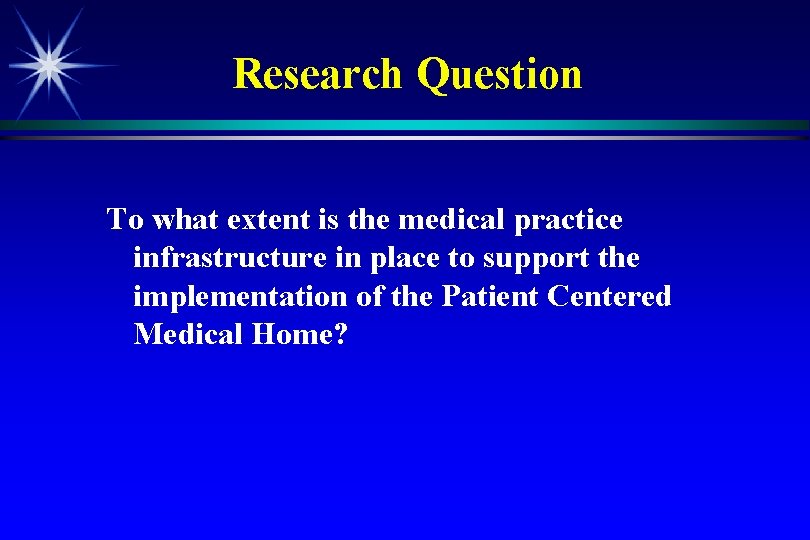 Research Question

To what extent is the medical practice infrastructure in place to support the implementation of the Patient Centered Medical Home?